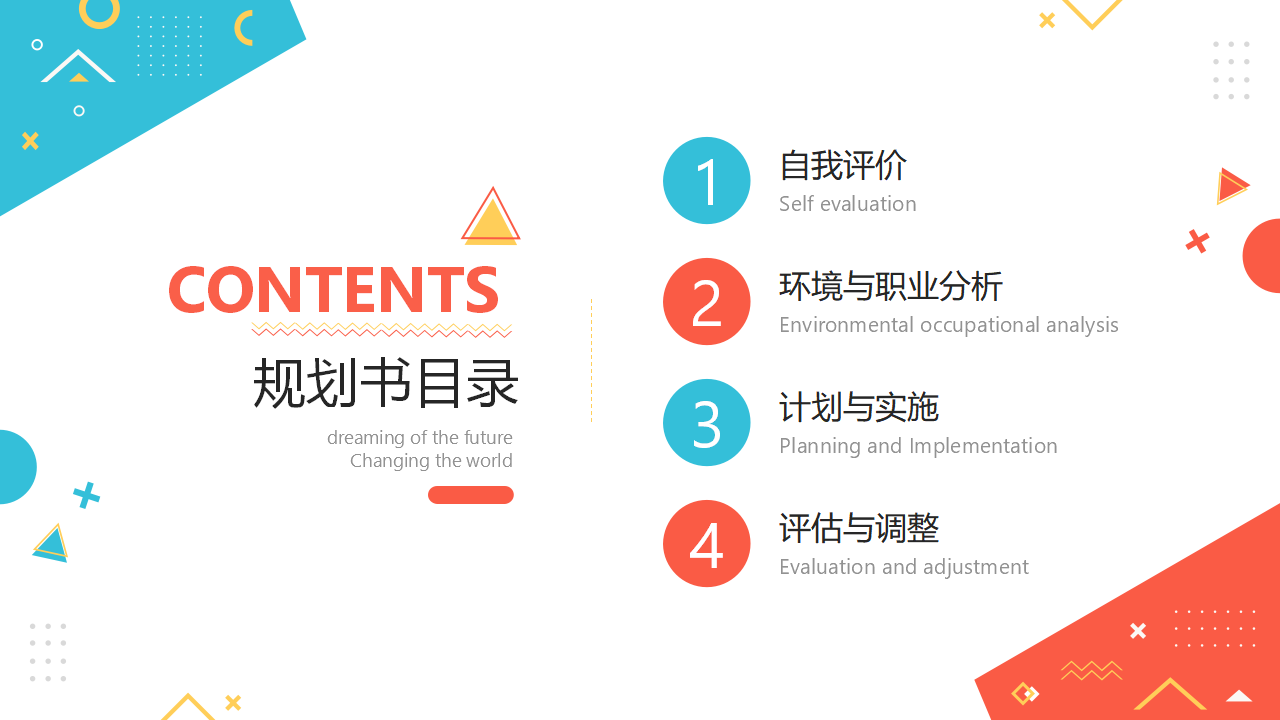 CONTENTS

规划书目录

dreaming of the future
Changing the world

1
自我评价
Self evaluation

2
环境与职业分析
Environmental occupational analysis

3
计划与实施
Planning and Implementation

4
评估与调整
Evaluation and adjustment